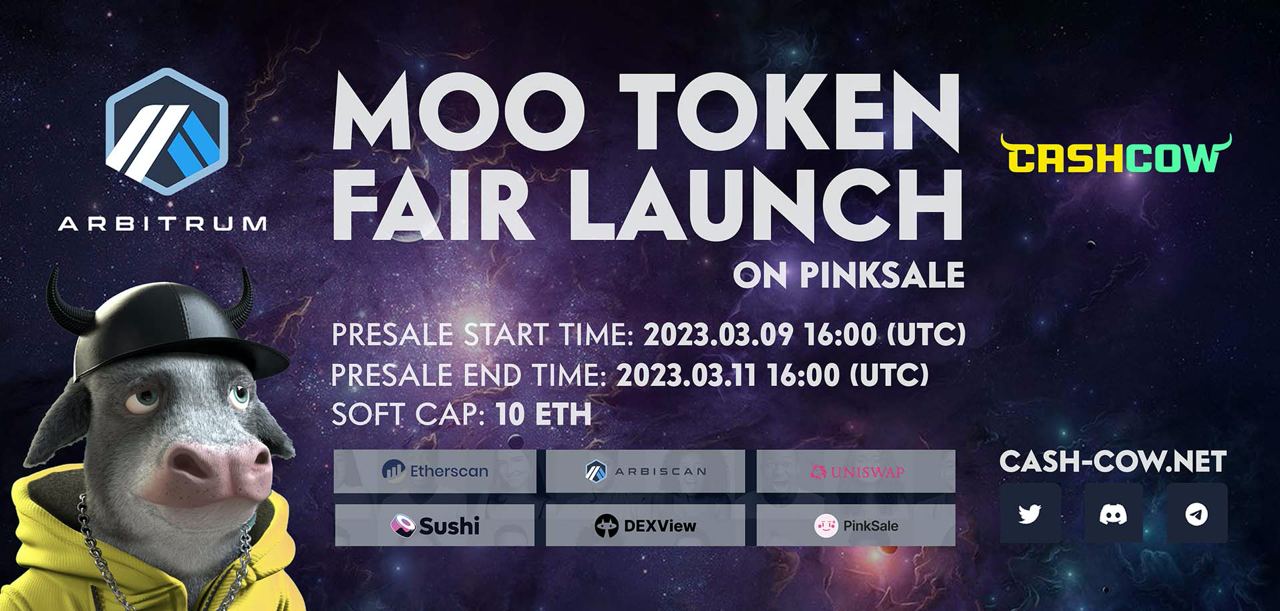 ARBITRUM

MOO TOKEN FAIR LAUNCH

ON PINKSALE

CASHCOW

PRESALE START TIME: 2023.03.09 16:00 (UTC)
PRESALE END TIME: 2023.03.11 16:00 (UTC)
SOFT CAP: 10 ETH

Etherscan
ARBISCAN
UNISWAP
Sushi
DEXView
PinkSale

CASH-COW.NET